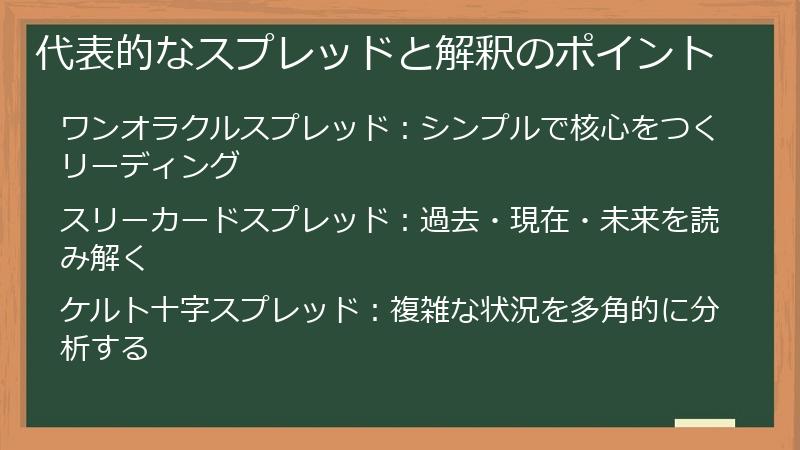 代表的なスプレッドと解釈のポイント

ワンオラクルスプレッド：シンプルで核心をつくリーディング

スリーカードスプレッド：過去・現在・未来を読み解く

ケルト十字スプレッド：複雑な状況を多角的に分析する